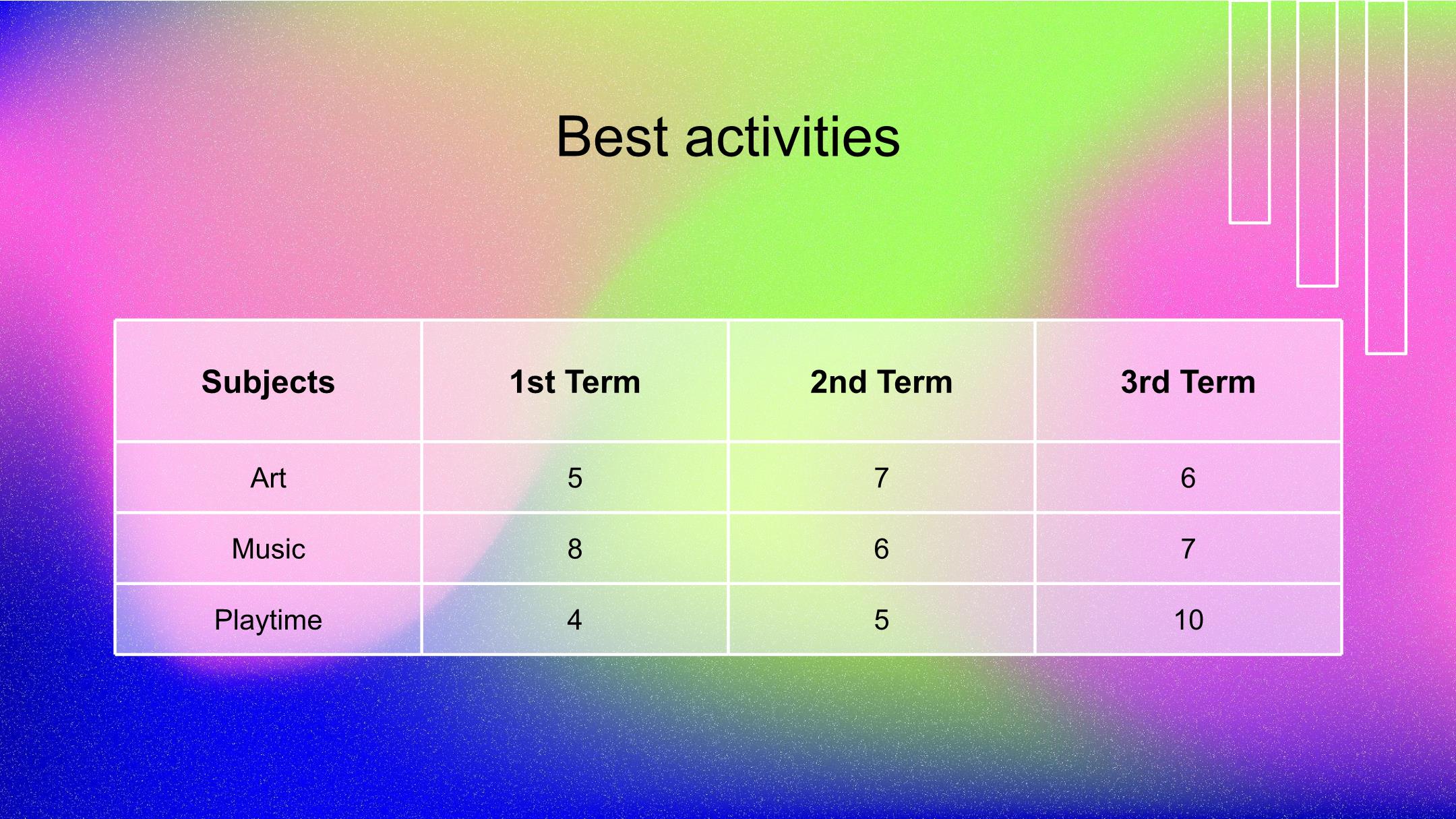 Best activities

| Subjects | 1st Term | 2nd Term | 3rd Term |
|---|---|---|---|
| Art | 5 | 7 | 6 |
| Music | 8 | 6 | 7 |
| Playtime | 4 | 5 | 10 |